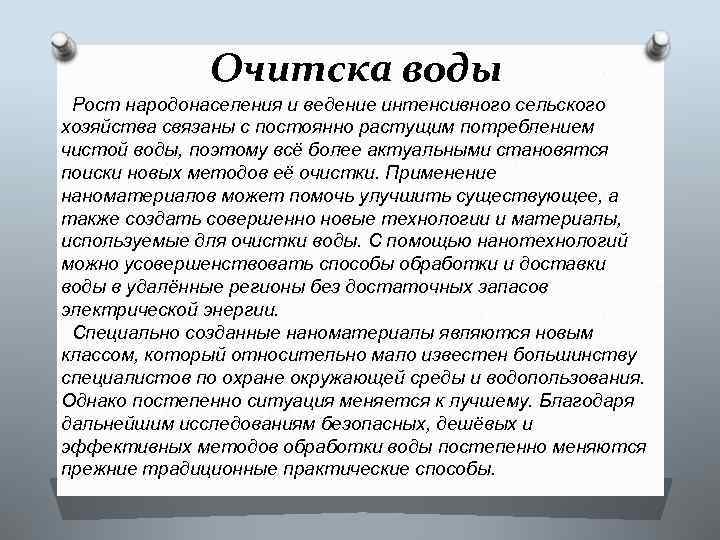 Очитска воды

Рост народонаселения и ведение интенсивного сельского хозяйства связаны с постоянно растущим потреблением чистой воды, поэтому всё более актуальными становятся поиски новых методов её очистки. Применение наноматериалов может помочь улучшить существующее, а также создать совершенно новые технологии и материалы, используемые для очистки воды. С помощью нанотехнологий можно усовершенствовать способы обработки и доставки воды в удалённые регионы без достаточных запасов электрической энергии.

Специально созданные наноматериалы являются новым классом, который относительно мало известен большинству специалистов по охране окружающей среды и водопользования. Однако постепенно ситуация меняется к лучшему. Благодаря дальнейшим исследованиям безопасных, дешёвых и эффективных методов обработки воды постепенно меняются прежние традиционные практические способы.